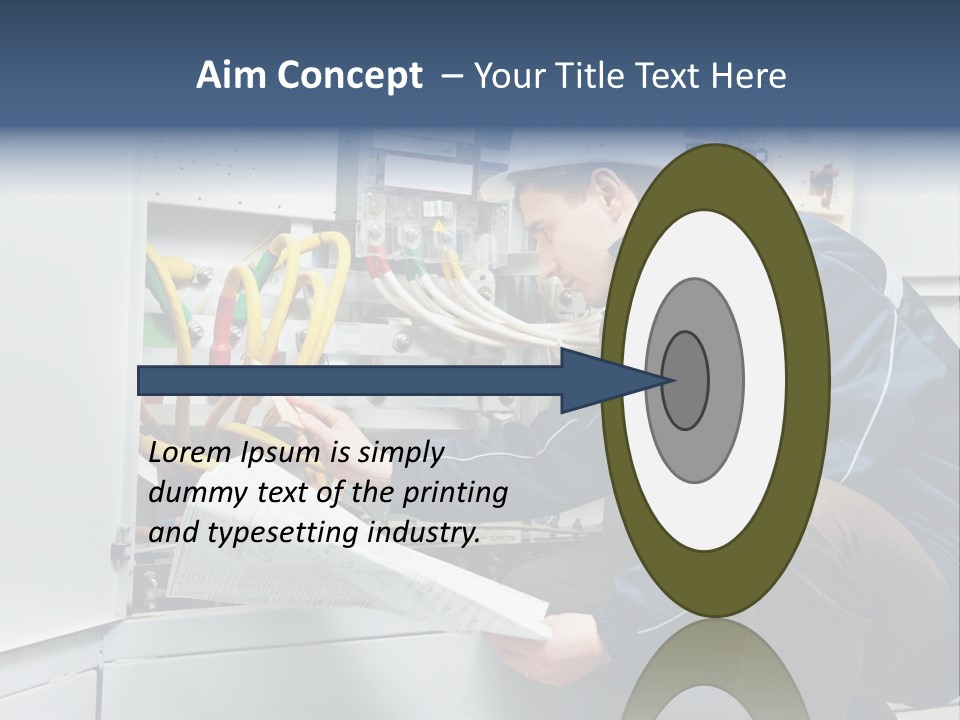 Aim Concept – Your Title Text Here

Lorem Ipsum is simply dummy text of the printing and typesetting industry.